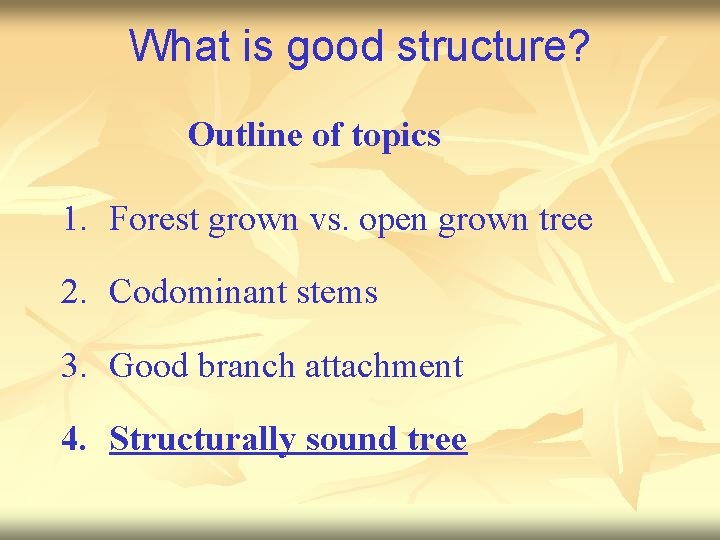 What is good structure?

Outline of topics

1. Forest grown vs. open grown tree

2. Codominant stems

3. Good branch attachment

4. Structurally sound tree